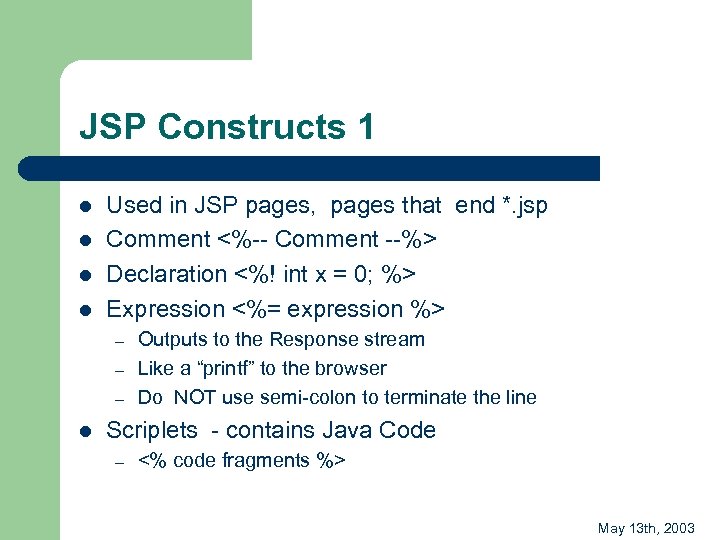 JSP Constructs 1

- Used in JSP pages, pages that end *.jsp
- Comment <%-- Comment --%>
- Declaration <%! int x = 0; %>
- Expression <%= expression %>
  – Outputs to the Response stream
  – Like a “printf” to the browser
  – Do NOT use semi-colon to terminate the line
- Scriplets - contains Java Code
  – <% code fragments %>

May 13th, 2003